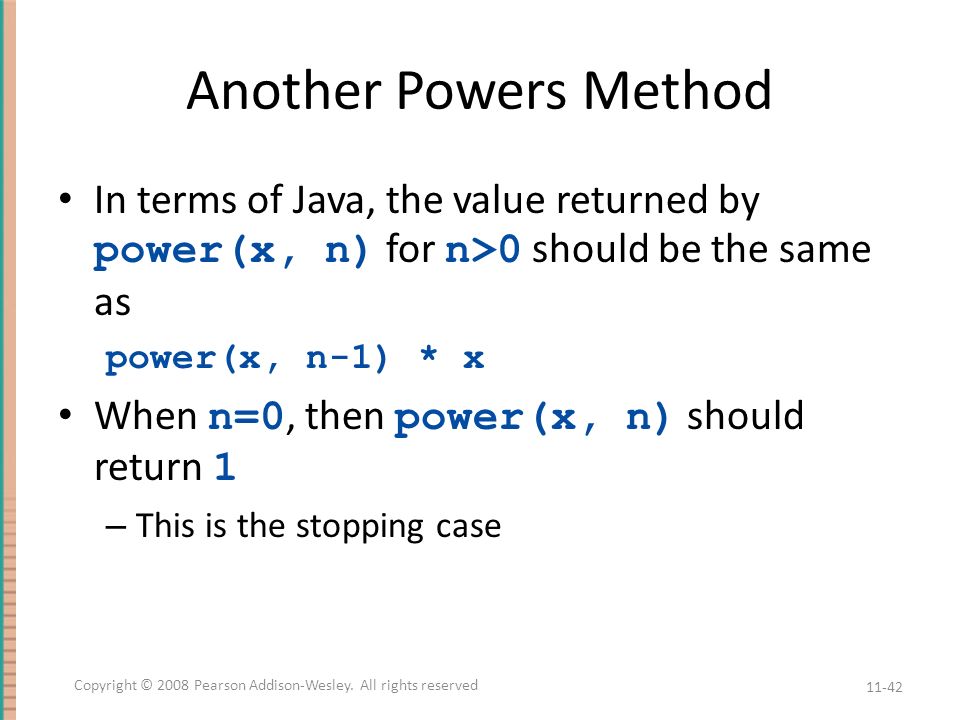 Another Powers Method

• In terms of Java, the value returned by power(x, n) for n>0 should be the same as

power(x, n-1) * x

• When n=0, then power(x, n) should return 1

– This is the stopping case

Copyright © 2008 Pearson Addison-Wesley. All rights reserved

11-42